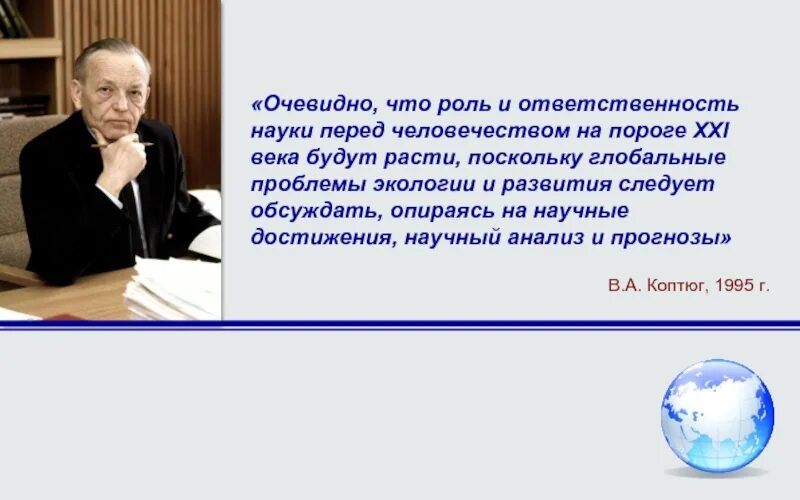 «Очевидно, что роль и ответственность науки перед человечеством на пороге XXI века будут расти, поскольку глобальные проблемы экологии и развития следует обсуждать, опираясь на научные достижения, научный анализ и прогнозы»

В.А. Коптюг, 1995 г.